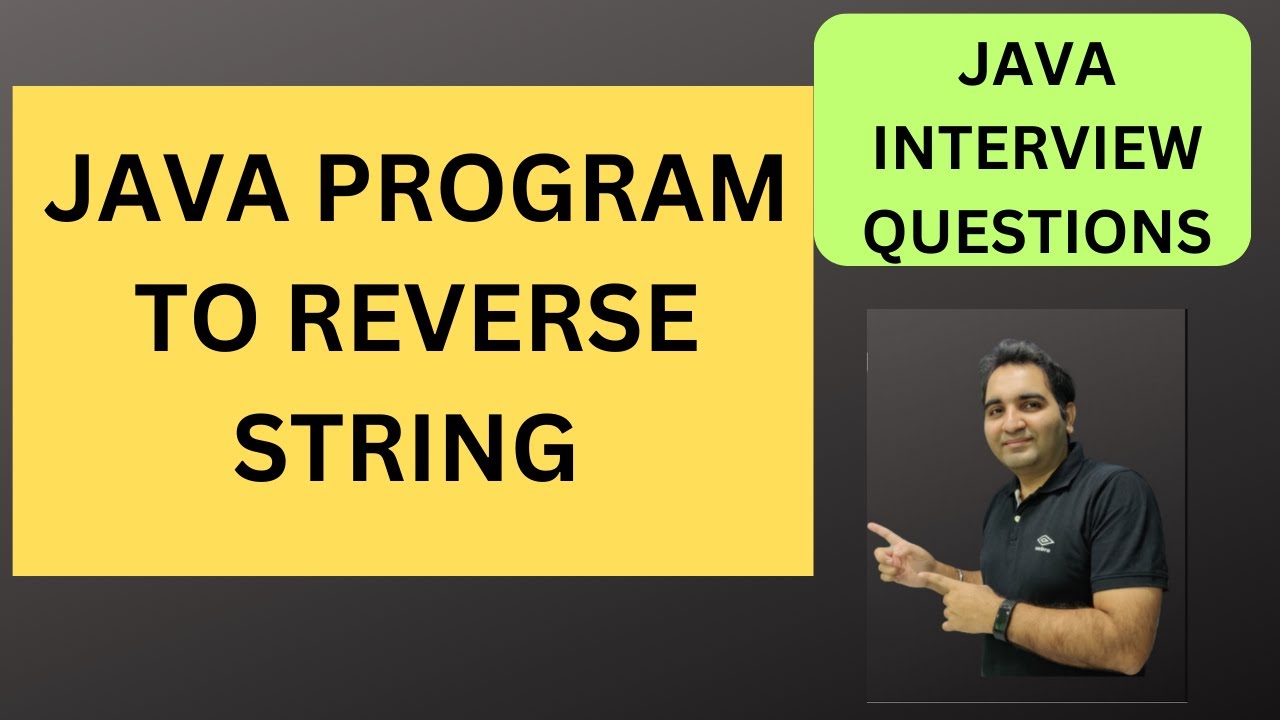 JAVA PROGRAM TO REVERSE STRING

JAVA INTERVIEW QUESTIONS